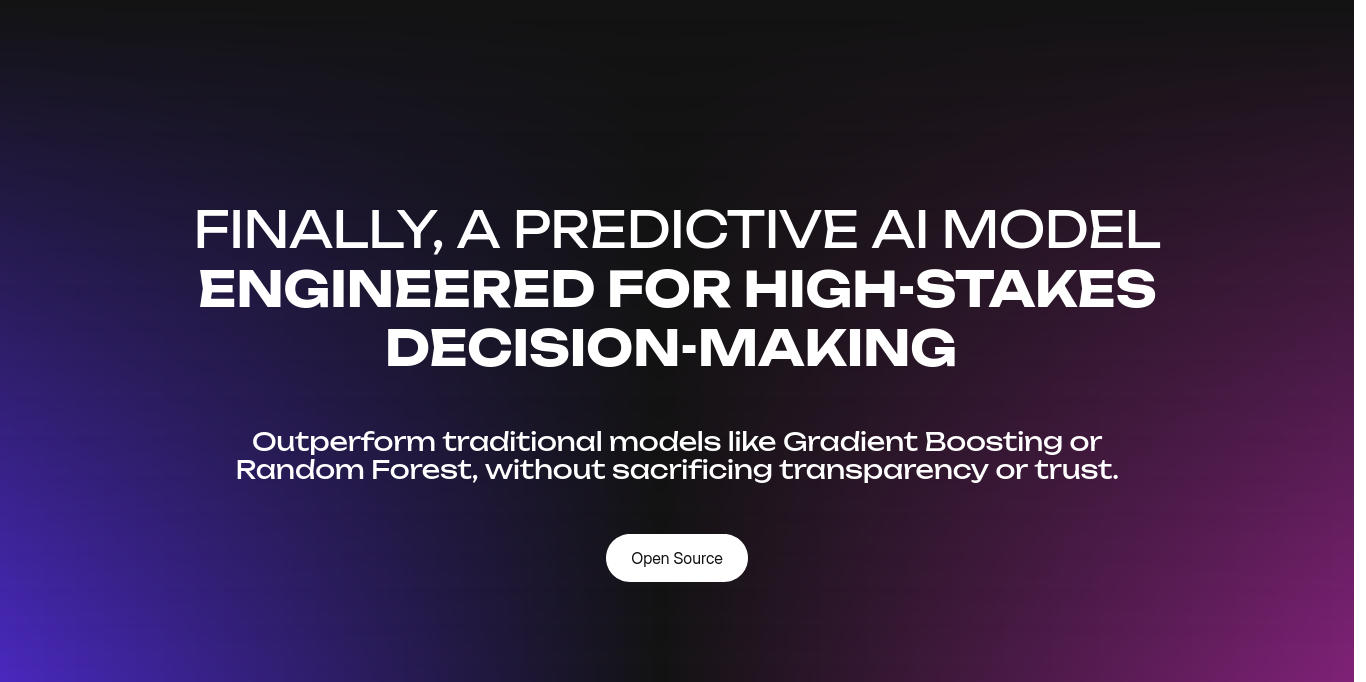 FINALLY, A PREDICTIVE AI MODEL ENGINEERED FOR HIGH-STAKES DECISION-MAKING

Outperform traditional models like Gradient Boosting or Random Forest, without sacrificing transparency or trust.

Open Source